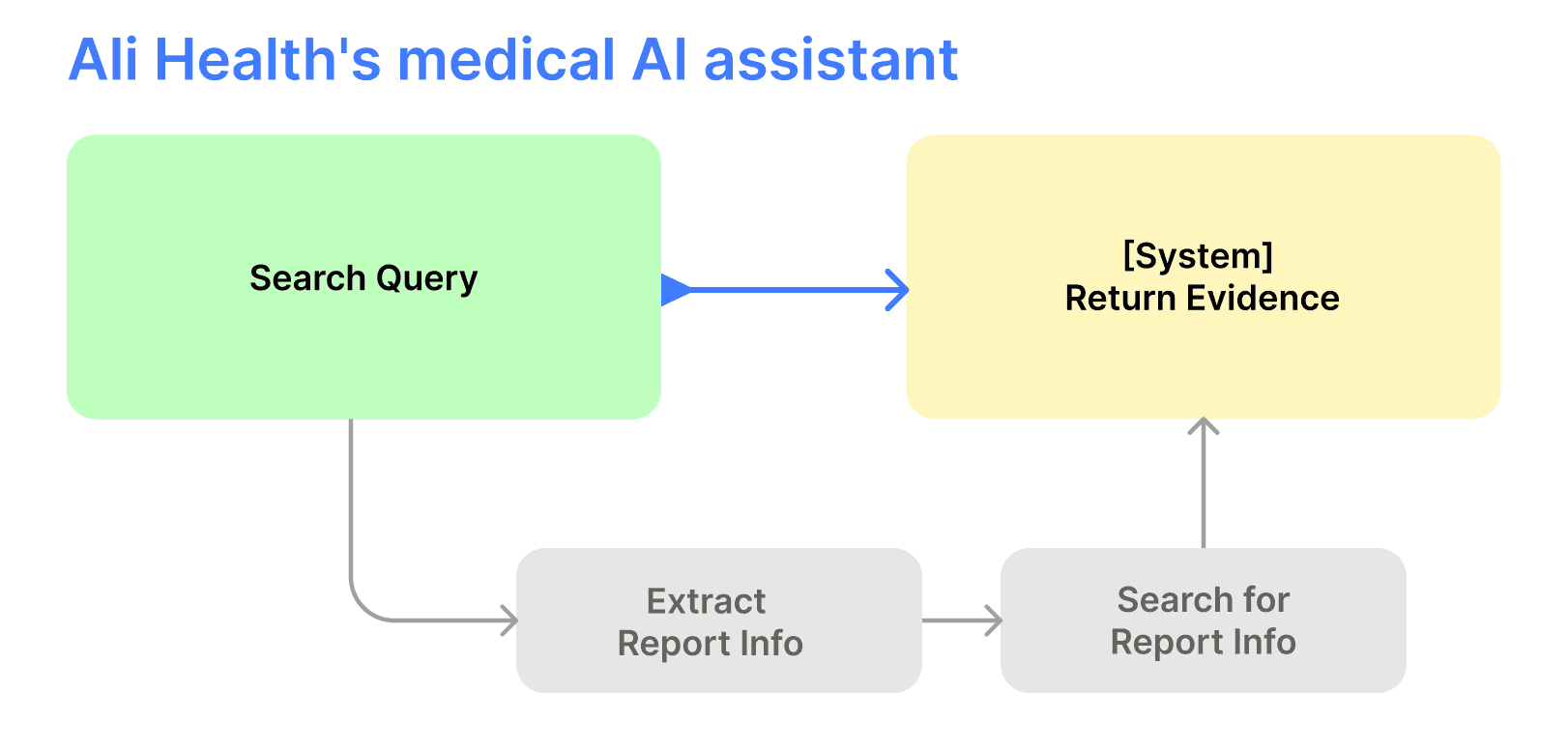 Ali Health's medical AI assistant

Search Query

[System]
Return Evidence

Extract
Report Info

Search for
Report Info